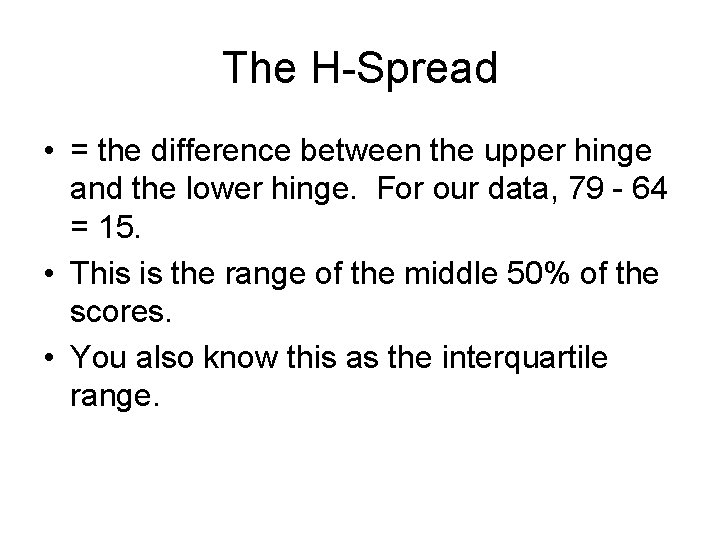 The H-Spread

• = the difference between the upper hinge and the lower hinge. For our data, 79 - 64 = 15.

• This is the range of the middle 50% of the scores.

• You also know this as the interquartile range.